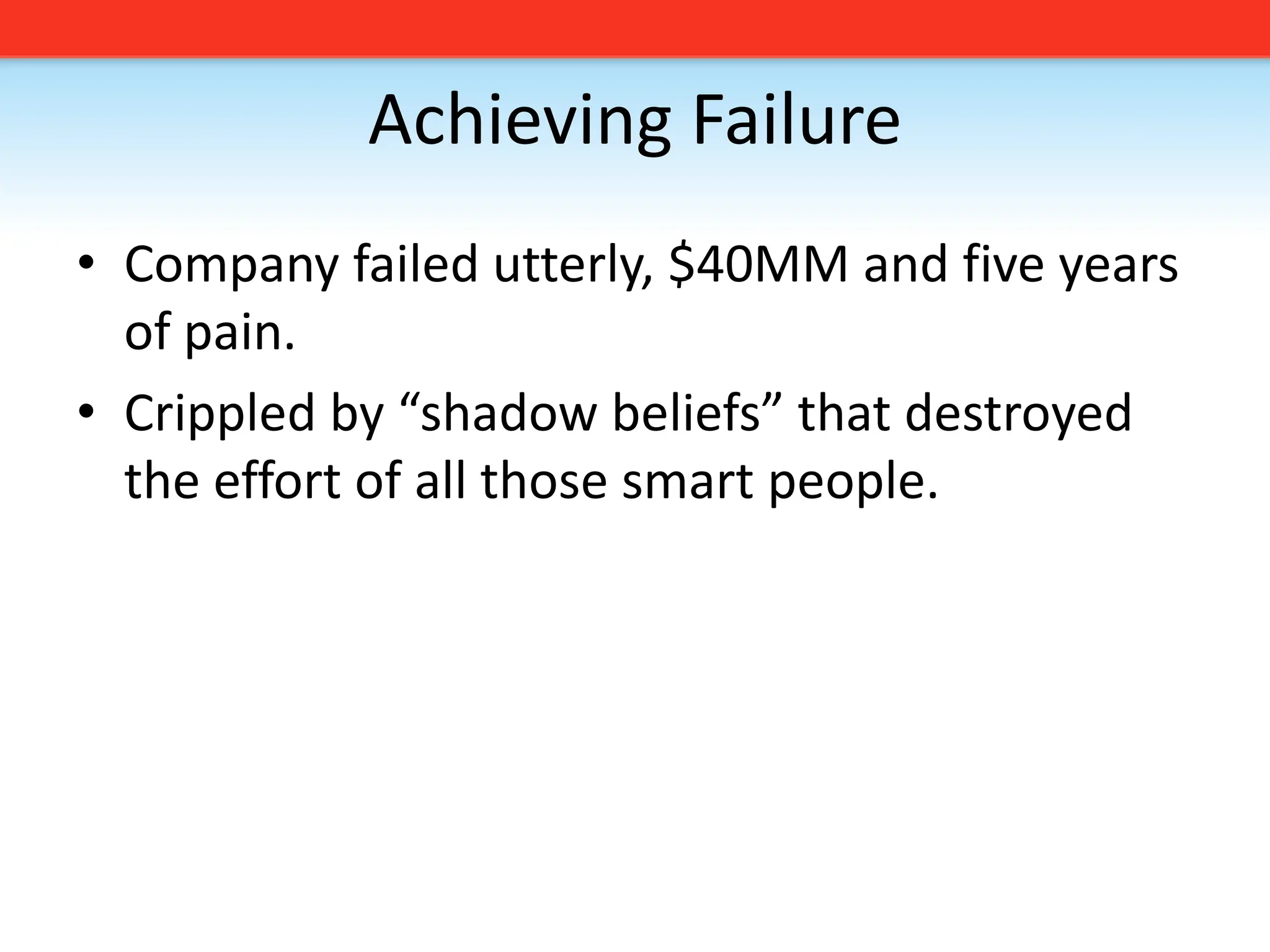 Achieving Failure

• Company failed utterly, \$40MM and five years of pain.

• Crippled by “shadow beliefs” that destroyed the effort of all those smart people.